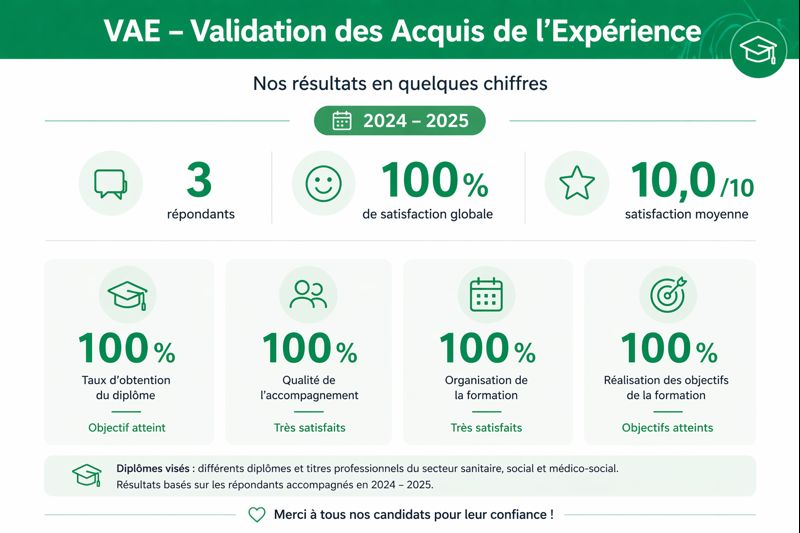 VAE – Validation des Acquis de l'Expérience

Nos résultats en quelques chiffres

2024 – 2025

3
répondants

100%
de satisfaction globale

10,0/10
satisfaction moyenne

100%
Taux d'obtention du diplôme
Objectif atteint

100%
Qualité de l'accompagnement
Très satisfaits

100%
Organisation de la formation
Très satisfaits

100%
Réalisation des objectifs de la formation
Objectifs atteints

Diplômes visés : différents diplômes et titres professionnels du secteur sanitaire, social et médico-social.
Résultats basés sur les répondants accompagnés en 2024 – 2025.

Merci à tous nos candidats pour leur confiance !